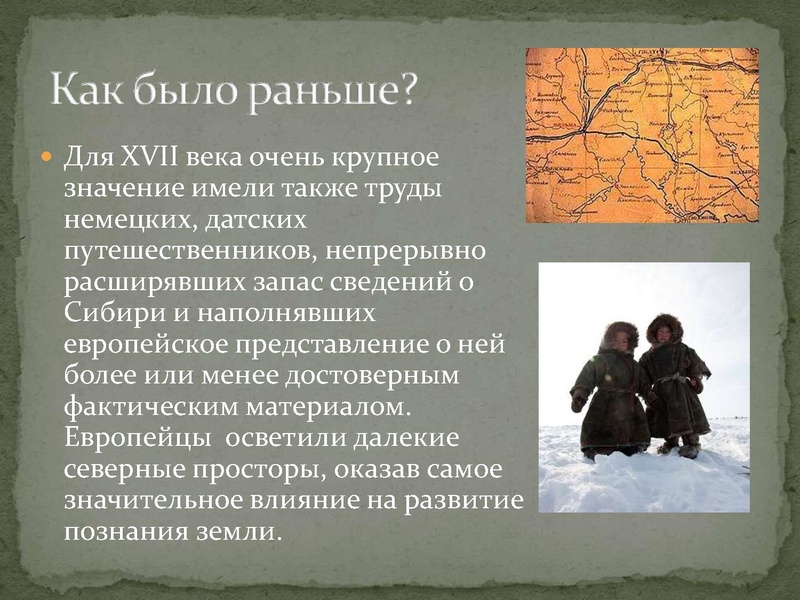 Как было раньше?

Для XVII века очень крупное значение имели также труды немецких, датских путешественников, непрерывно расширявших запас сведений о Сибири и наполнявших европейское представление о ней более или менее достоверным фактическим материалом. Европейцы осветили далекие северные просторы, оказав самое значительное влияние на развитие познания земли.